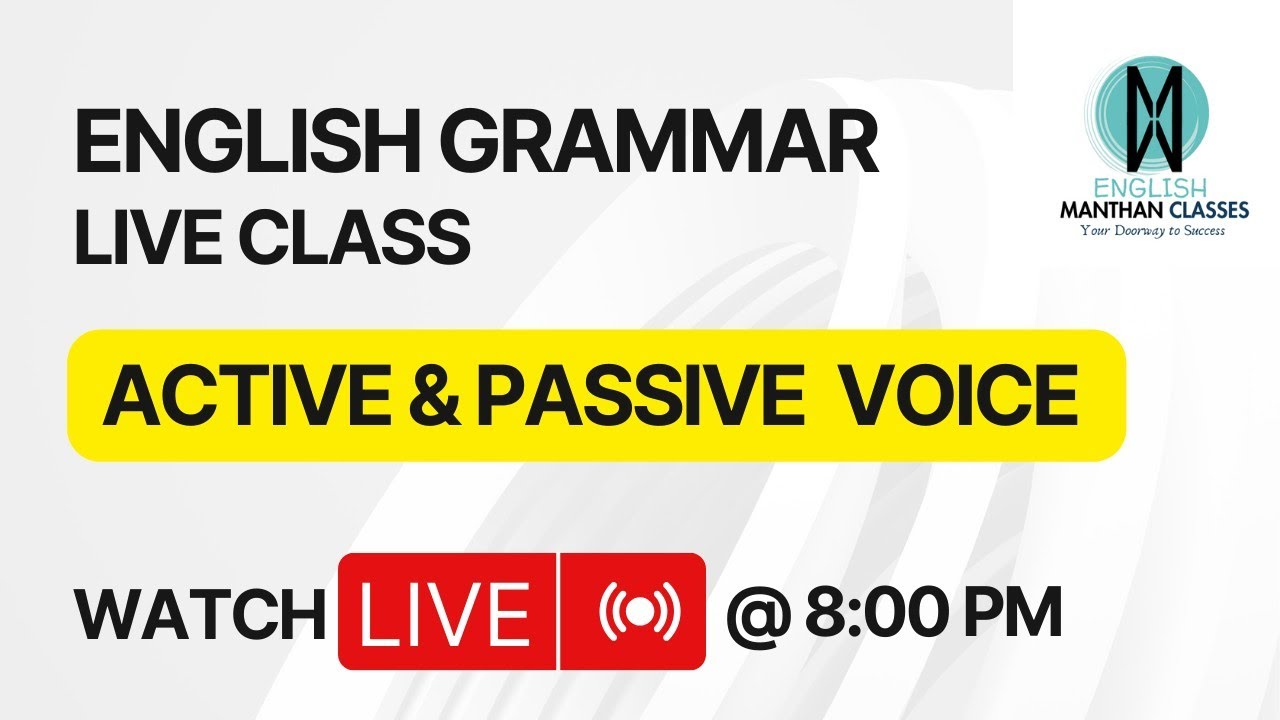 ENGLISH GRAMMAR
LIVE CLASS

ENGLISH
MANTHAN CLASSES
Your Doorway to Success

ACTIVE & PASSIVE VOICE

WATCH LIVE @ 8:00 PM